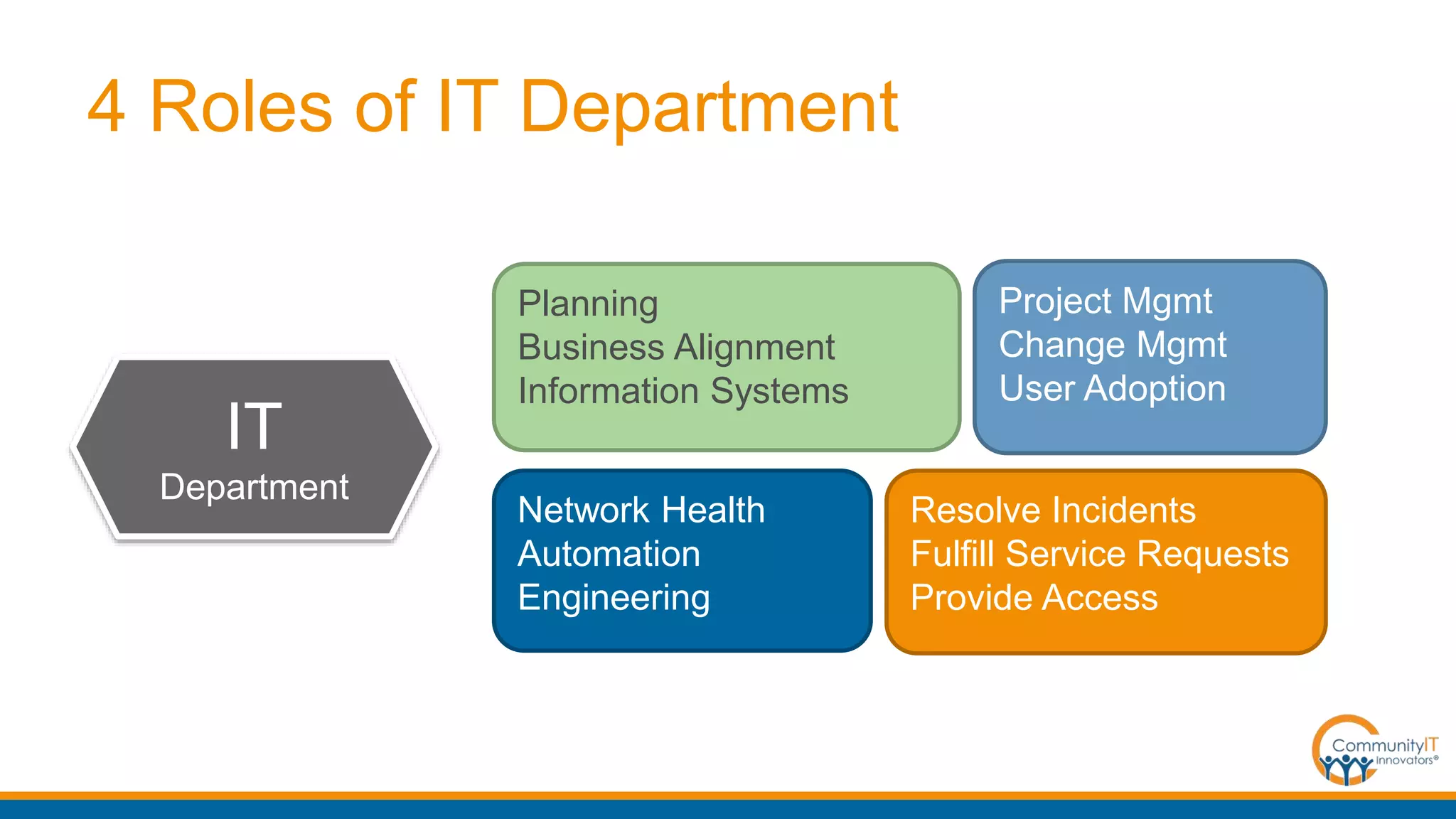 4 Roles of IT Department

IT
Department

Planning
Business Alignment
Information Systems

Project Mgmt
Change Mgmt
User Adoption

Network Health
Automation
Engineering

Resolve Incidents
Fulfill Service Requests
Provide Access

CommunityIT Innovators®